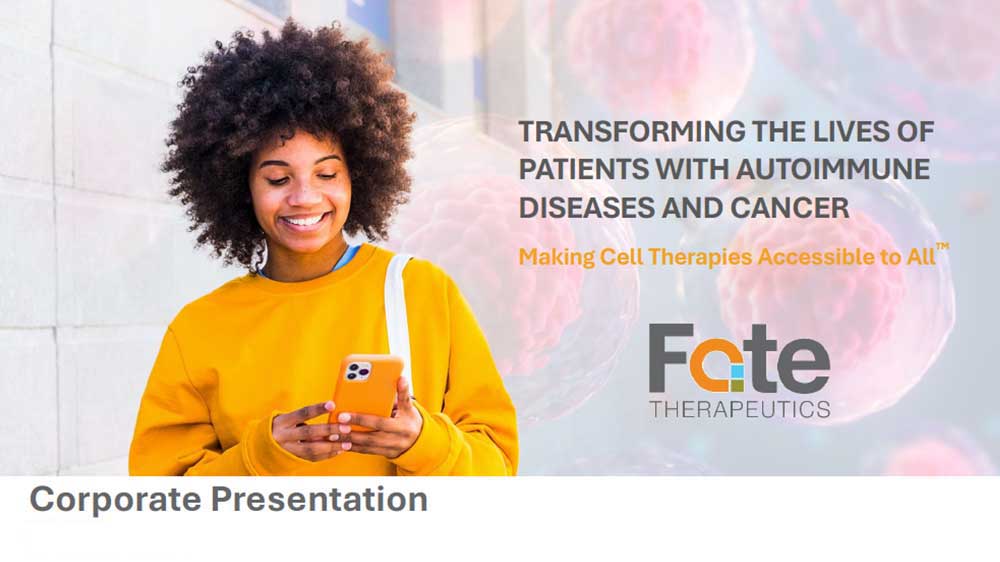 TRANSFORMING THE LIVES OF PATIENTS WITH AUTOIMMUNE DISEASES AND CANCER

Making Cell Therapies Accessible to All™

Fate
THERAPEUTICS

Corporate Presentation